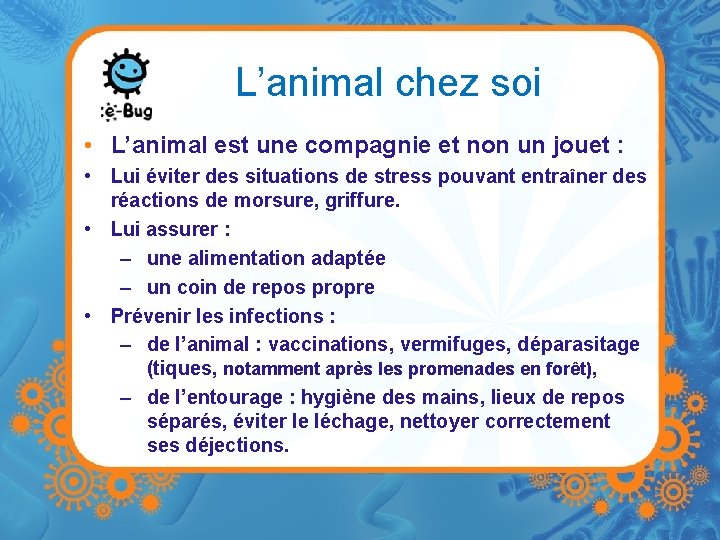 e-Bug

L’animal chez soi

• L’animal est une compagnie et non un jouet :
• Lui éviter des situations de stress pouvant entraîner des réactions de morsure, griffure.
• Lui assurer :
– une alimentation adaptée
– un coin de repos propre
• Prévenir les infections :
– de l’animal : vaccinations, vermifuges, déparasitage (tiques, notamment après les promenades en forêt),
– de l’entourage : hygiène des mains, lieux de repos séparés, éviter le léchage, nettoyer correctement ses déjections.